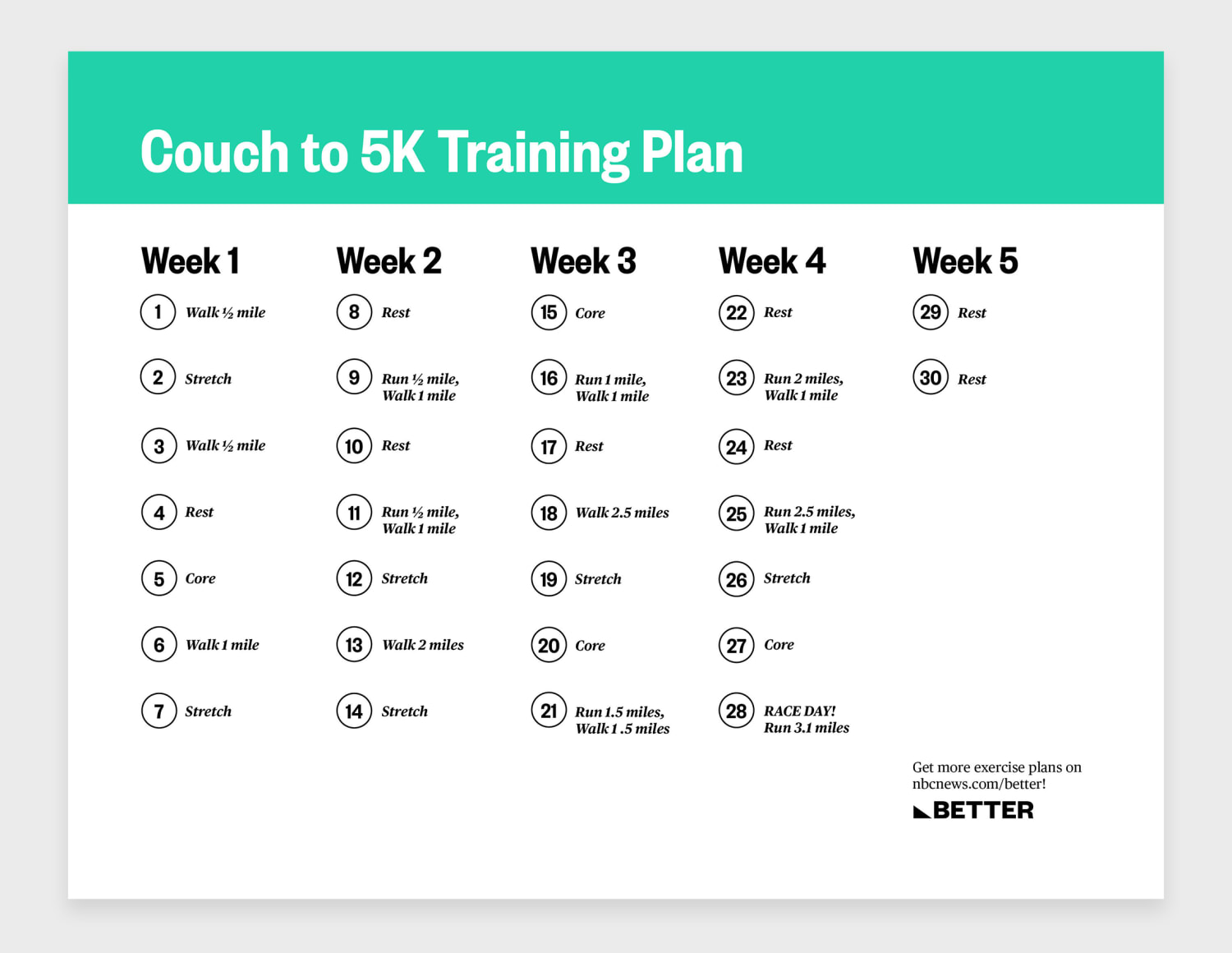 Couch to 5K Training Plan

Week 1

1 Walk ½ mile

2 Stretch

3 Walk ½ mile

4 Rest

5 Core

6 Walk 1 mile

7 Stretch

Week 2

8 Rest

9 Run ½ mile, Walk 1 mile

10 Rest

11 Run ½ mile, Walk 1 mile

12 Stretch

13 Walk 2 miles

14 Stretch

Week 3

15 Core

16 Run 1 mile, Walk 1 mile

17 Rest

18 Walk 2.5 miles

19 Stretch

20 Core

21 Run 1.5 miles, Walk 1 .5 miles

Week 4

22 Rest

23 Run 2 miles, Walk 1 mile

24 Rest

25 Run 2.5 miles, Walk 1 mile

26 Stretch

27 Core

28 RACE DAY! Run 3.1 miles

Week 5

29 Rest

30 Rest

Get more exercise plans on nbcnews.com/better!

BETTER